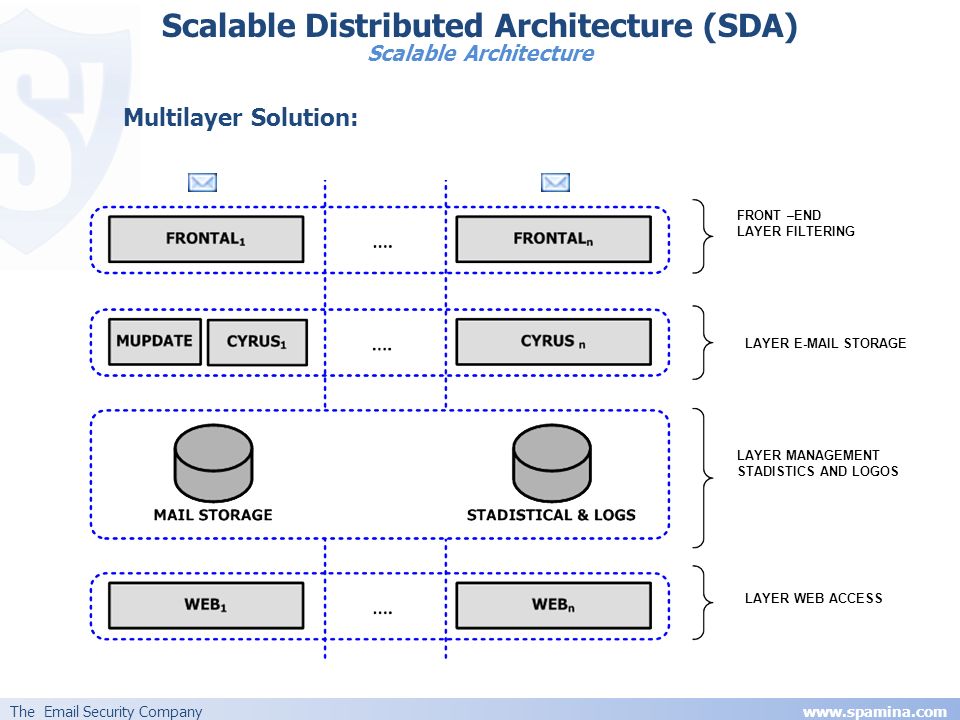 Scalable Distributed Architecture (SDA)
Scalable Architecture

Multilayer Solution:

FRONTAL$_1$

....

FRONTAL$_n$

FRONT –END LAYER FILTERING

MUPDATE

CYRUS$_1$

....

CYRUS $_n$

LAYER E-MAIL STORAGE

MAIL STORAGE

STADISTICAL & LOGS

LAYER MANAGEMENT STADISTICS AND LOGOS

WEB$_1$

....

WEB$_n$

LAYER WEB ACCESS

The Email Security Company

www.spamina.com